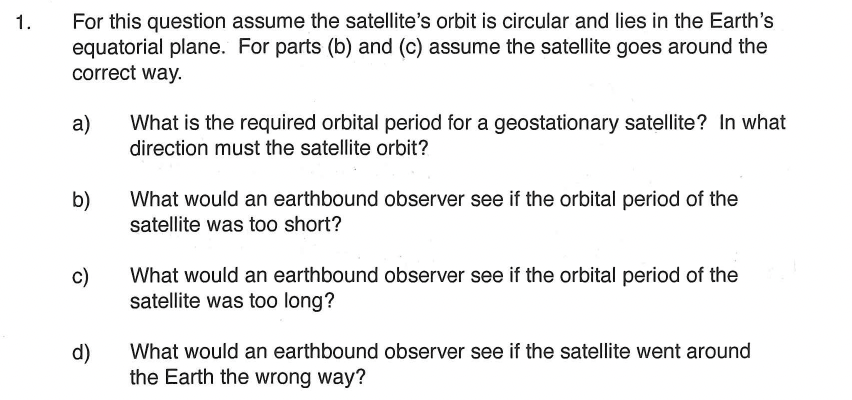 1. For this question assume the satellite's orbit is circular and lies in the Earth's equatorial plane. For parts (b) and (c) assume the satellite goes around the correct way.

a) What is the required orbital period for a geostationary satellite? In what direction must the satellite orbit?

b) What would an earthbound observer see if the orbital period of the satellite was too short?

c) What would an earthbound observer see if the orbital period of the satellite was too long?

d) What would an earthbound observer see if the satellite went around the Earth the wrong way?